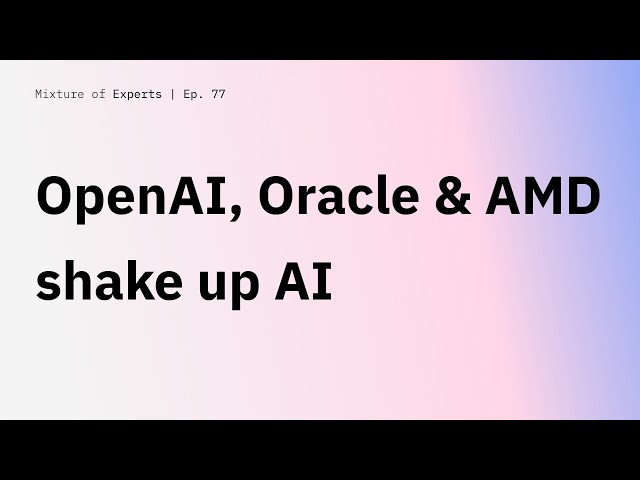 Mixture of Experts | Ep. 77

OpenAI, Oracle & AMD shake up AI